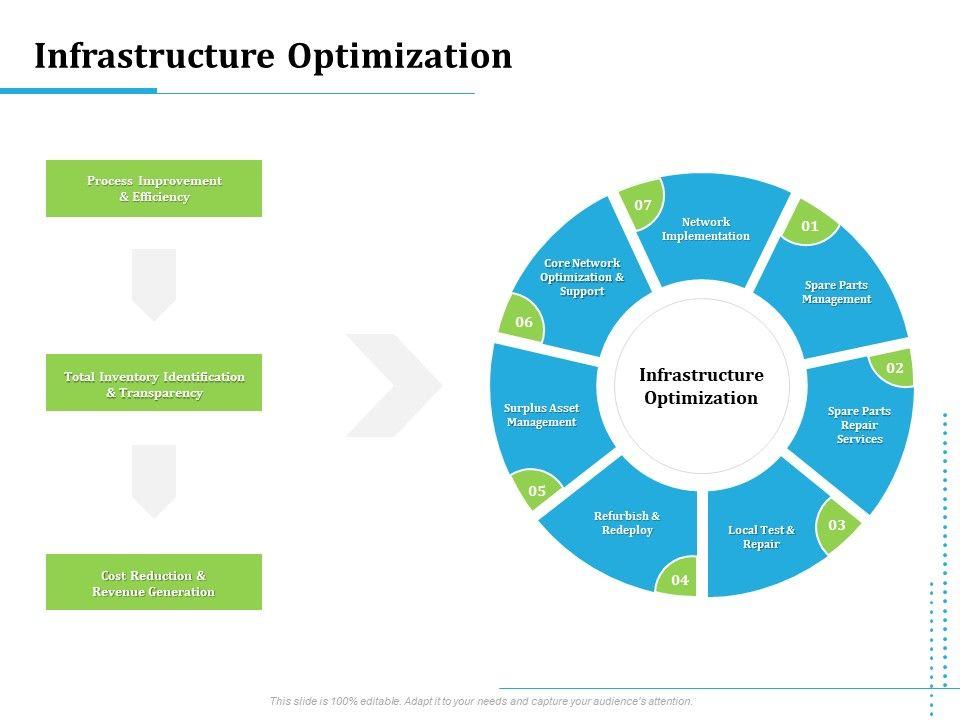 Infrastructure Optimization

Process Improvement & Efficiency

Total Inventory Identification & Transparency

Cost Reduction & Revenue Generation

Infrastructure Optimization

01
Spare Parts Management

02
Spare Parts Repair Services

03
Local Test & Repair

04
Refurbish & Redeploy

05
Surplus Asset Management

06
Core Network Optimization & Support

07
Network Implementation

This slide is 100% editable. Adapt it to your needs and capture your audience's attention.